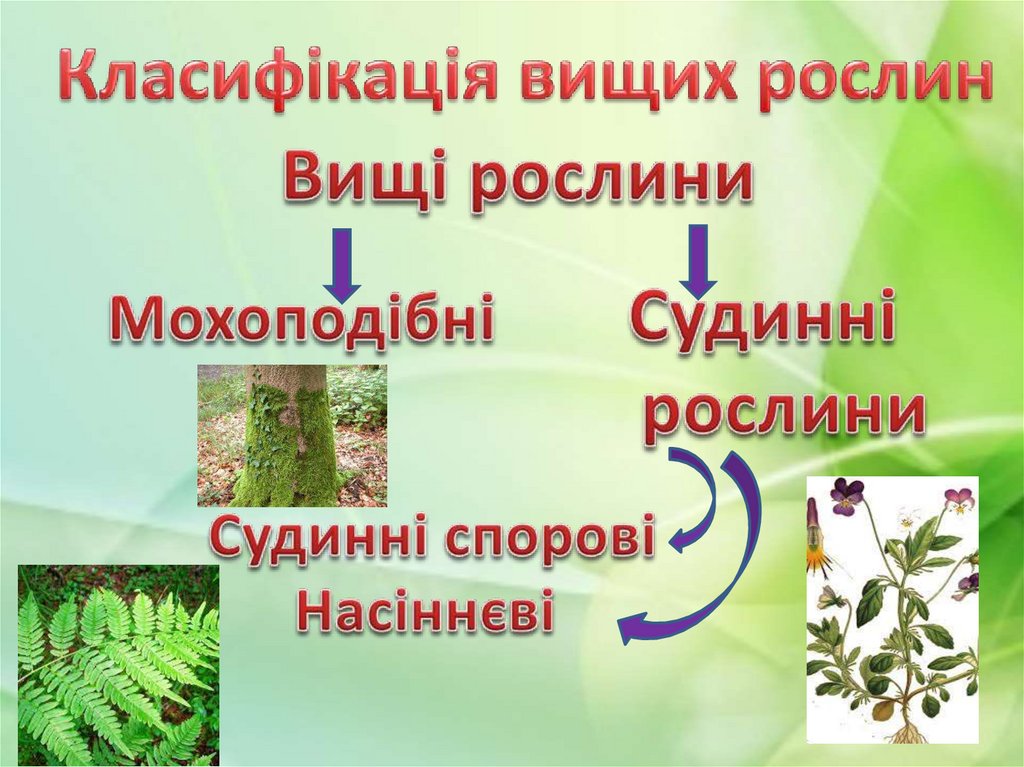 Класифікація вищих рослин

Вищі рослини

Мохоподібні

Судинні рослини

Судинні спорові

Насіннєві